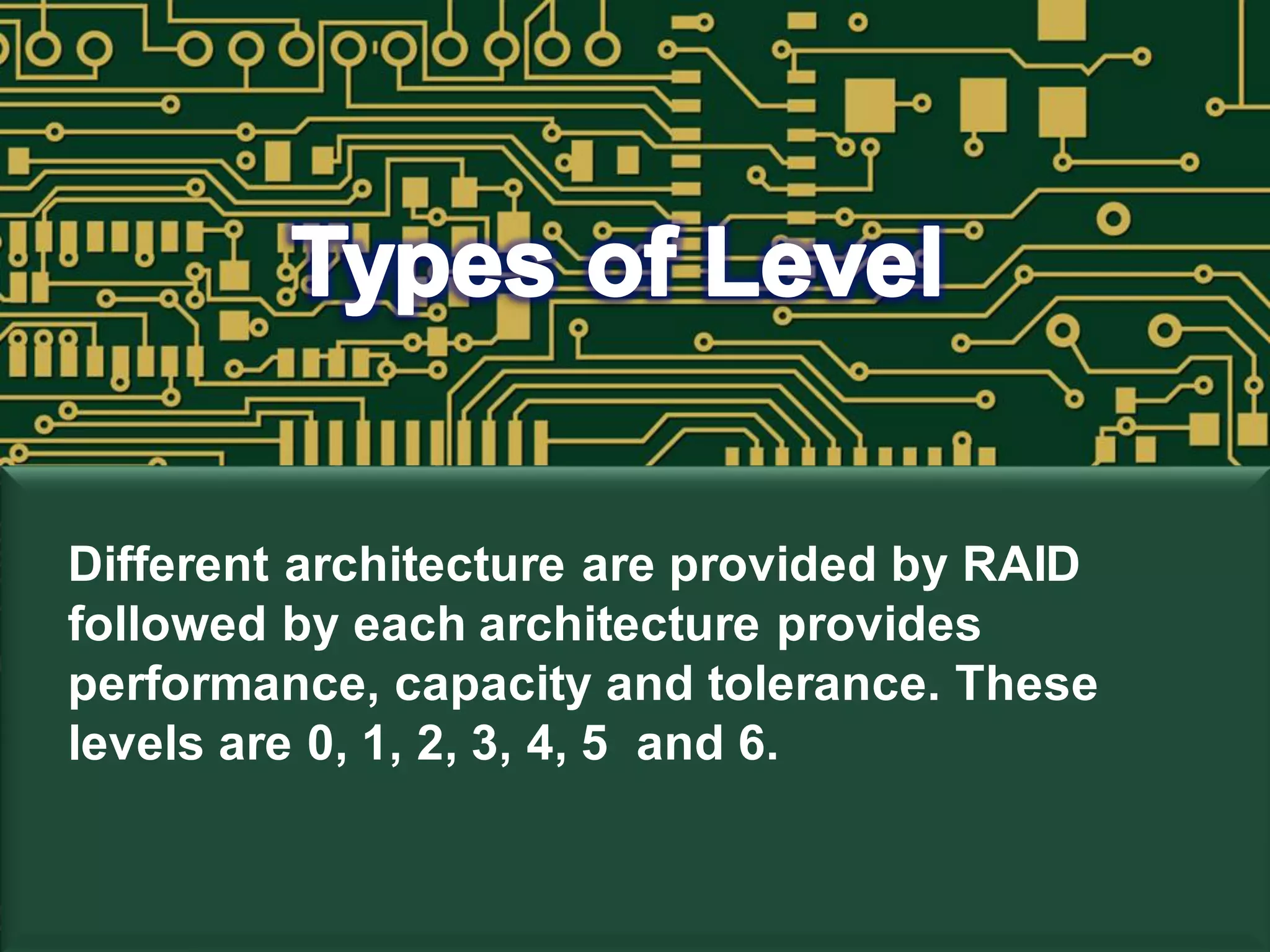 Types of Level

Different architecture are provided by RAID followed by each architecture provides performance, capacity and tolerance. These levels are 0, 1, 2, 3, 4, 5  and 6.